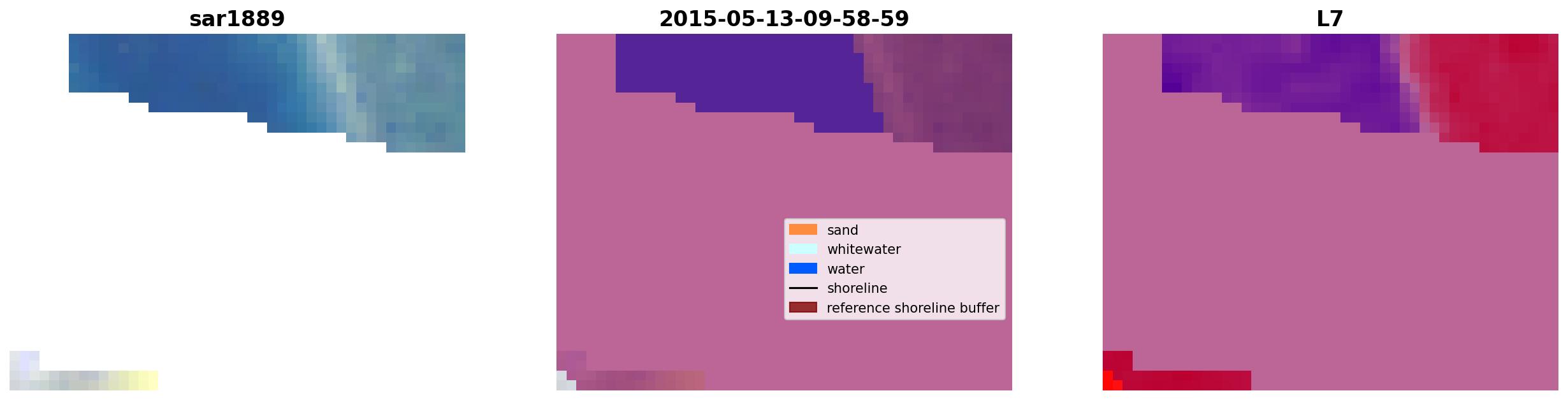 sar1889

2015-05-13-09-58-59

sand
whitewater
water
shoreline
reference shoreline buffer

L7